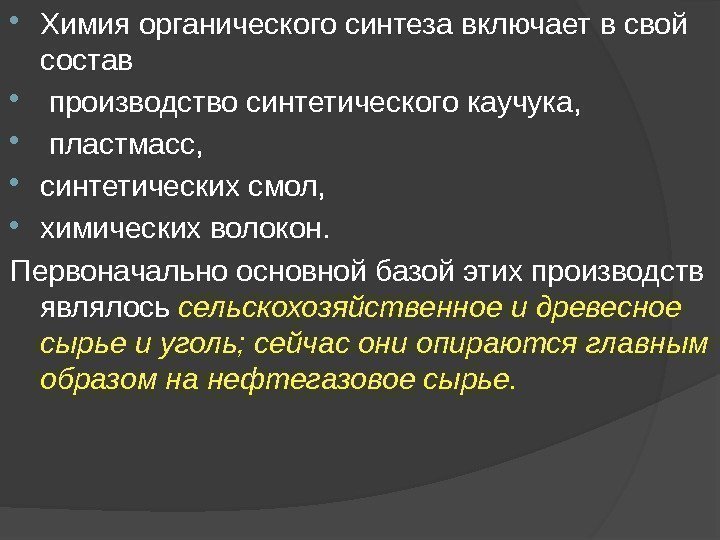 • Химия органического синтеза включает в свой состав

• производство синтетического каучука,

• пластмасс,

• синтетических смол,

• химических волокон.

Первоначально основной базой этих производств являлось сельскохозяйственное и древесное сырье и уголь; сейчас они опираются главным образом на нефтегазовое сырье.